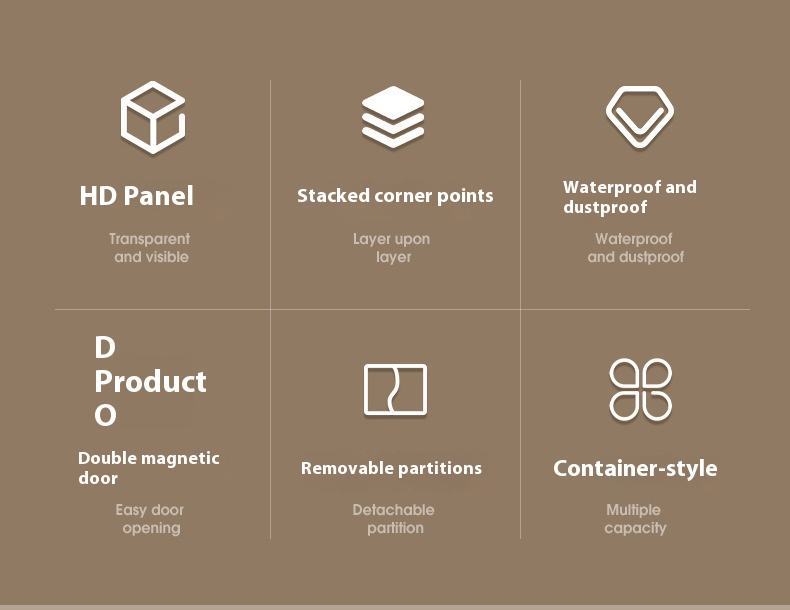 HD Panel

Transparent and visible

Stacked corner points

Layer upon layer

Waterproof and dustproof

Waterproof and dustproof

D
Product
O

Double magnetic door

Easy door opening

Removable partitions

Detachable partition

Container-style

Multiple capacity